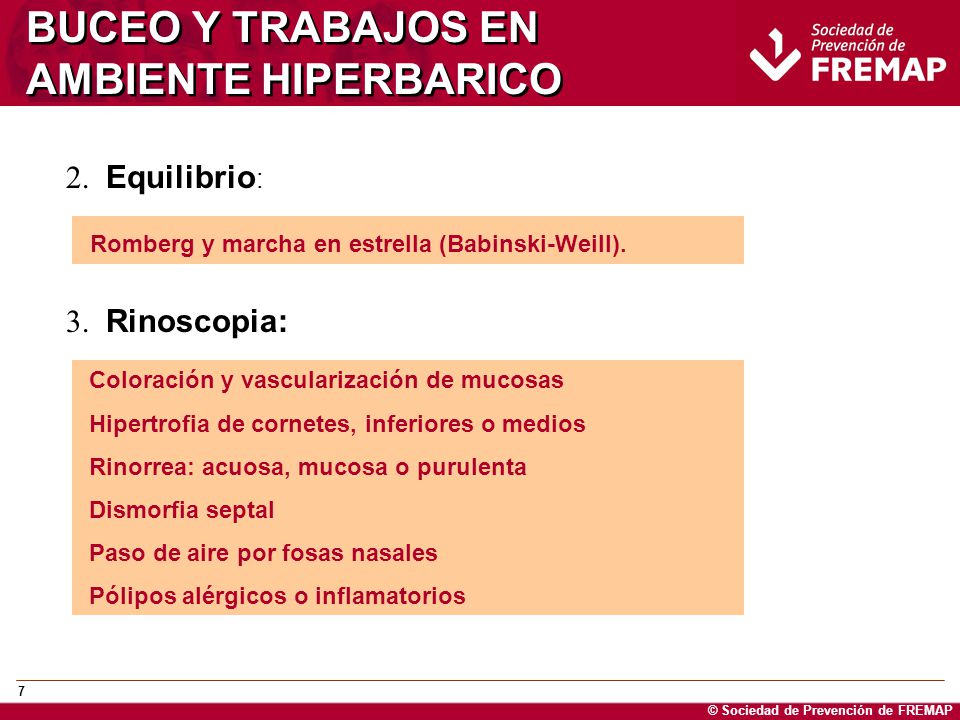 BUCEO Y TRABAJOS EN AMBIENTE HIPERBARICO

Sociedad de Prevención de FREMAP

2. Equilibrio:

Romberg y marcha en estrella (Babinski-Weill).

3. Rinoscopia:

Coloración y vascularización de mucosas

Hipertrofia de cornetes, inferiores o medios

Rinorrea: acuosa, mucosa o purulenta

Dismorfia septal

Paso de aire por fosas nasales

Pólipos alérgicos o inflamatorios

7

© Sociedad de Prevención de FREMAP